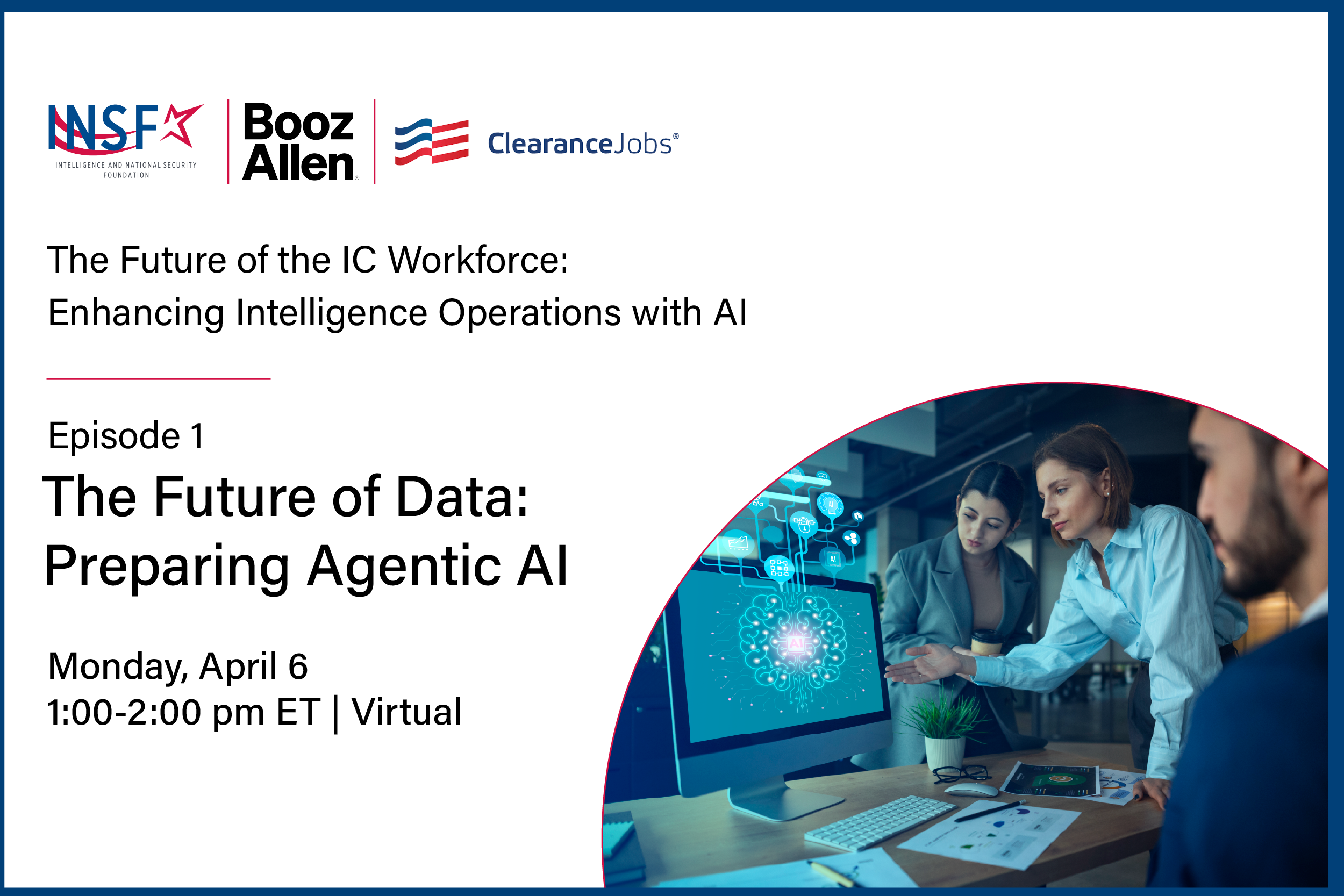 INSF
INTELLIGENCE AND NATIONAL SECURITY FOUNDATION

Booz Allen

ClearanceJobs®

The Future of the IC Workforce:
Enhancing Intelligence Operations with AI

Episode 1
The Future of Data:
Preparing Agentic AI

Monday, April 6
1:00-2:00 pm ET | Virtual

AI
AI
AI